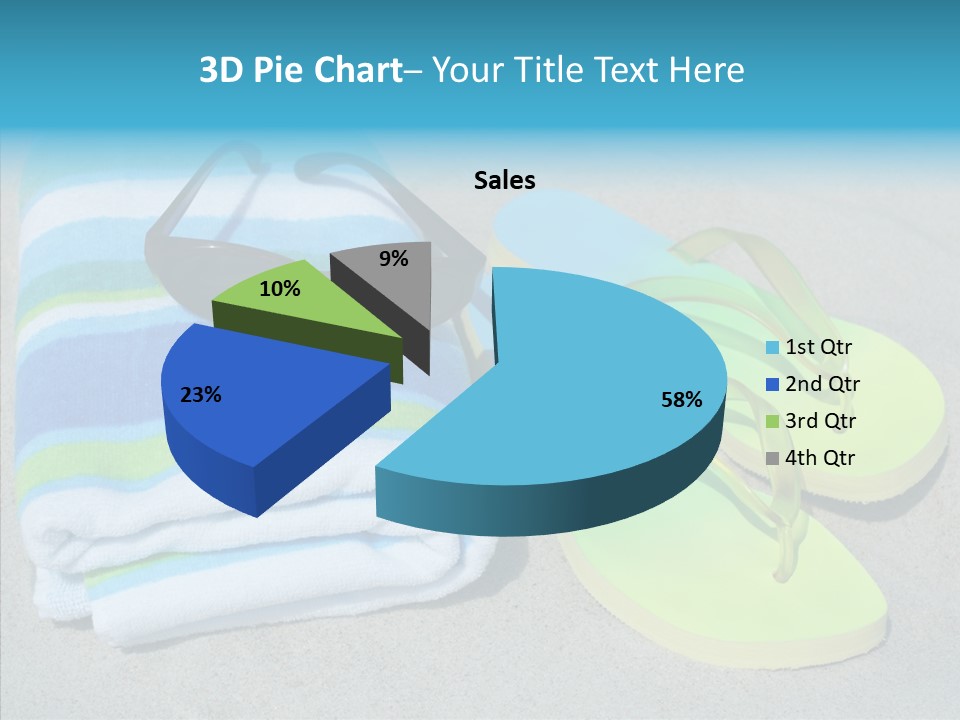 3D Pie Chart– Your Title Text Here

Sales

9%
10%
23%
58%

1st Qtr
2nd Qtr
3rd Qtr
4th Qtr